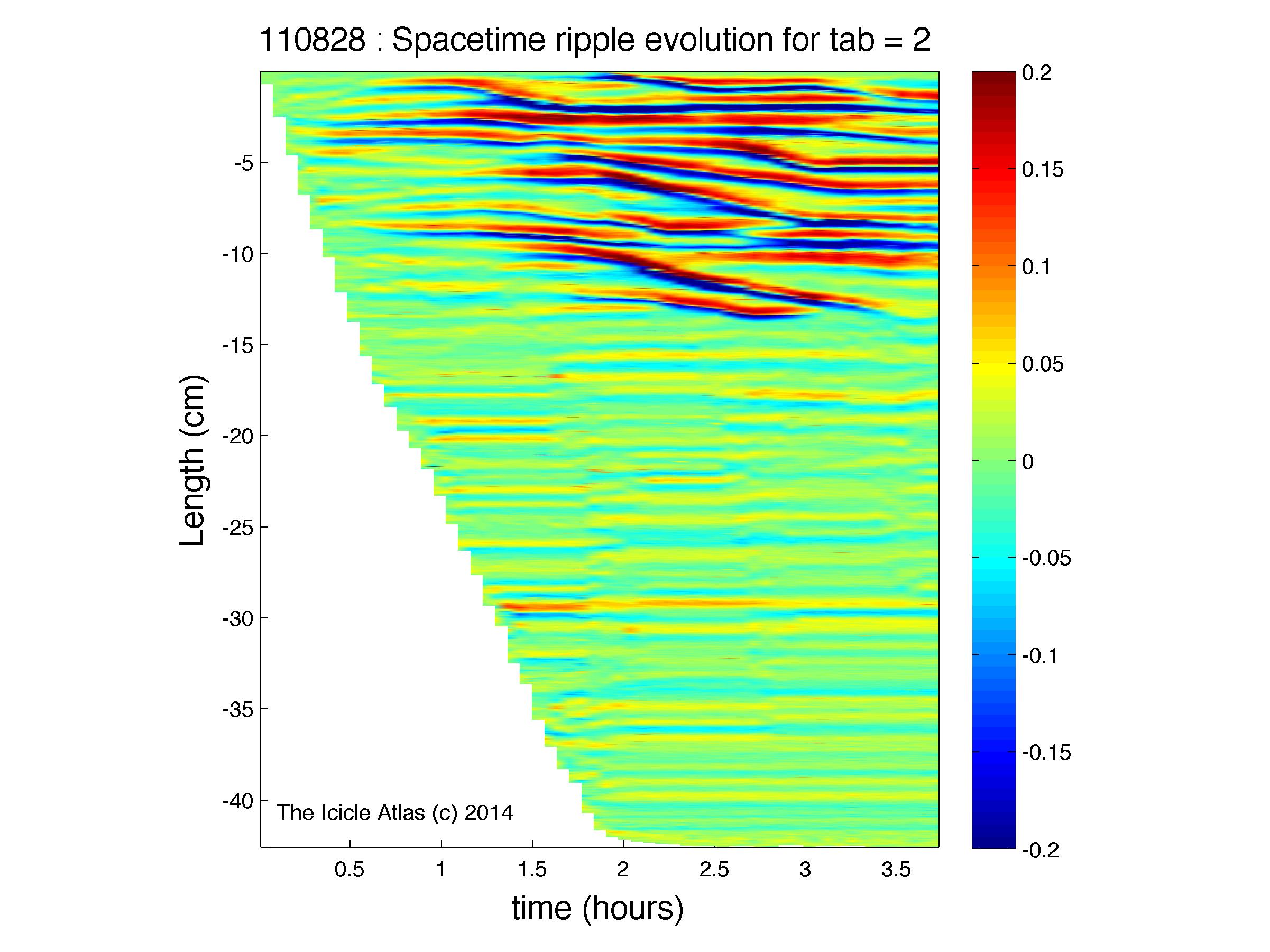 110828 : Spacetime ripple evolution for tab = 2

Length (cm)

-5
-10
-15
-20
-25
-30
-35
-40

The Icicle Atlas (c) 2014

0.5
1
1.5
2
2.5
3
3.5

time (hours)

0.2
0.15
0.1
0.05
0
-0.05
-0.1
-0.15
-0.2